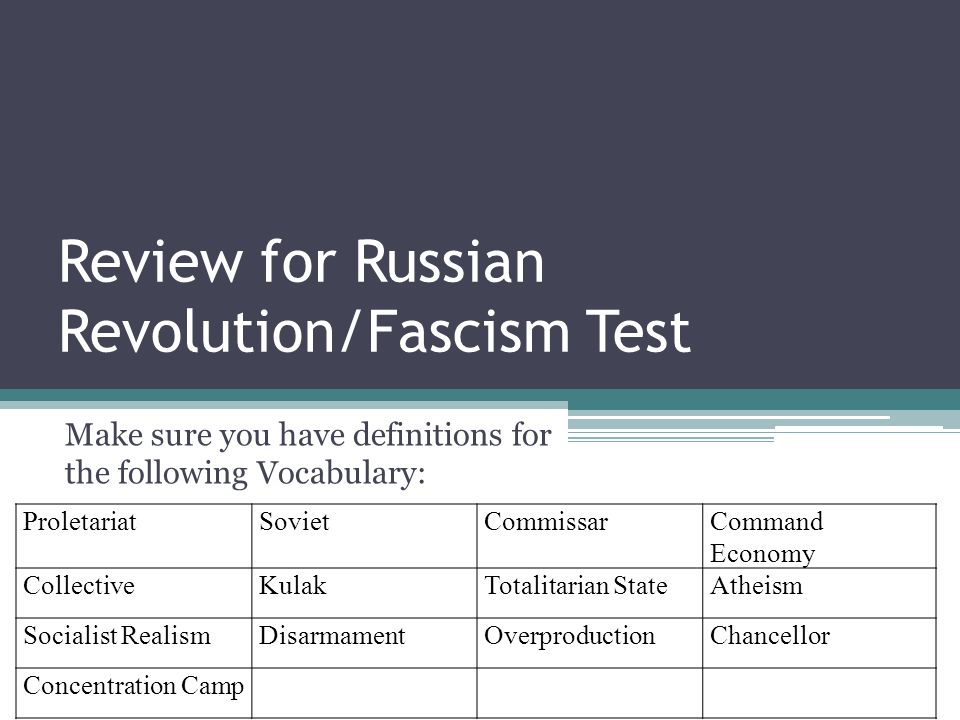 Review for Russian Revolution/Fascism Test

Make sure you have definitions for the following Vocabulary:

| Proletariat | Soviet | Commissar | Command Economy |
|---|---|---|---|
| Collective | Kulak | Totalitarian State | Atheism |
| Socialist Realism | Disarmament | Overproduction | Chancellor |
| Concentration Camp | | | |